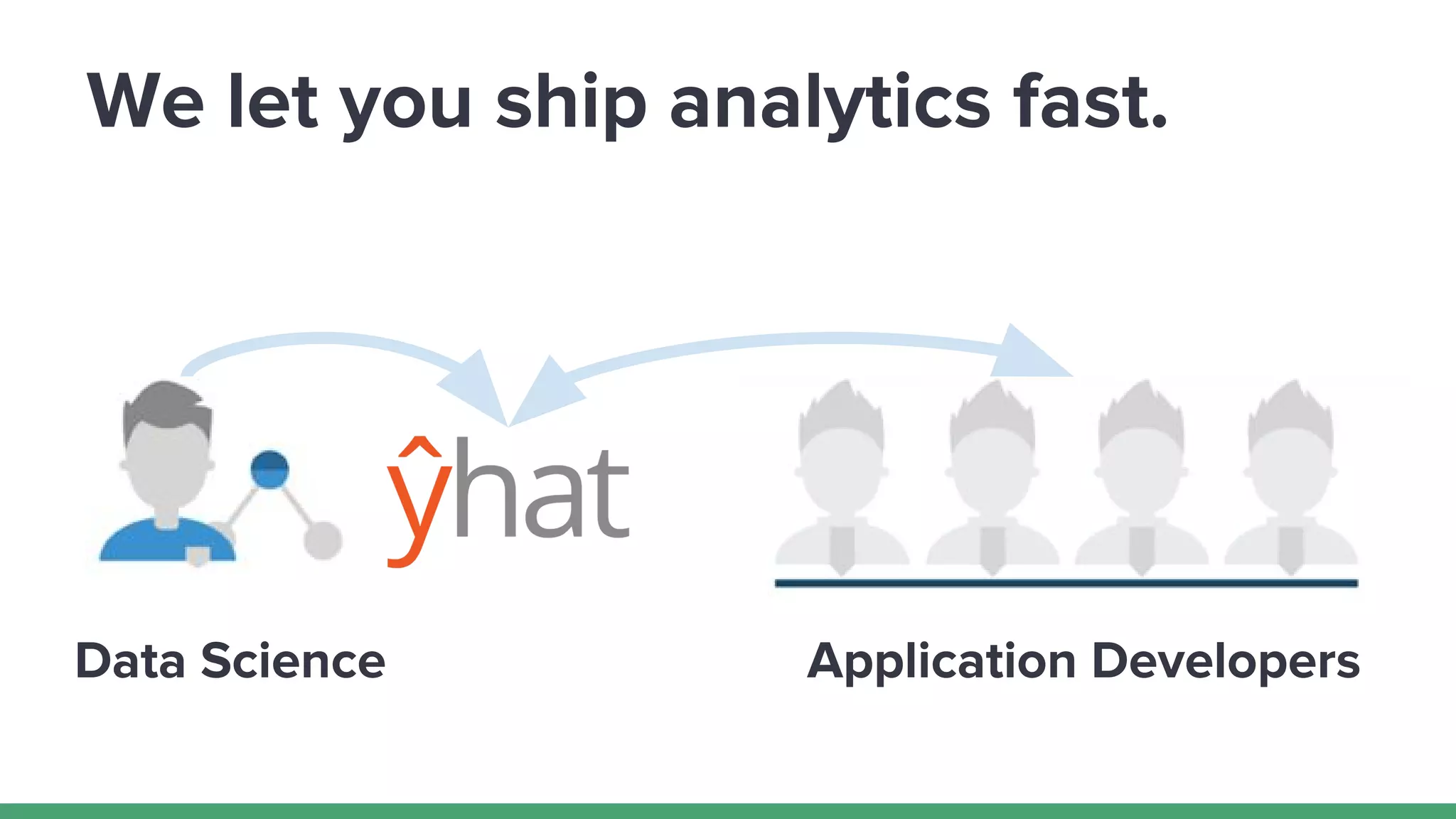 We let you ship analytics fast.

ŷhat

Data Science

Application Developers